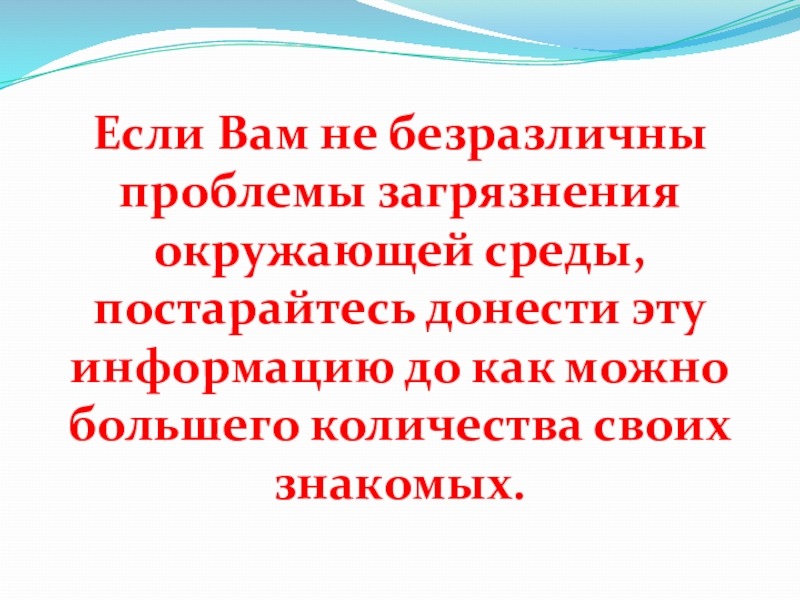 Если Вам не безразличны проблемы загрязнения окружающей среды, постарайтесь донести эту информацию до как можно большего количества своих знакомых.